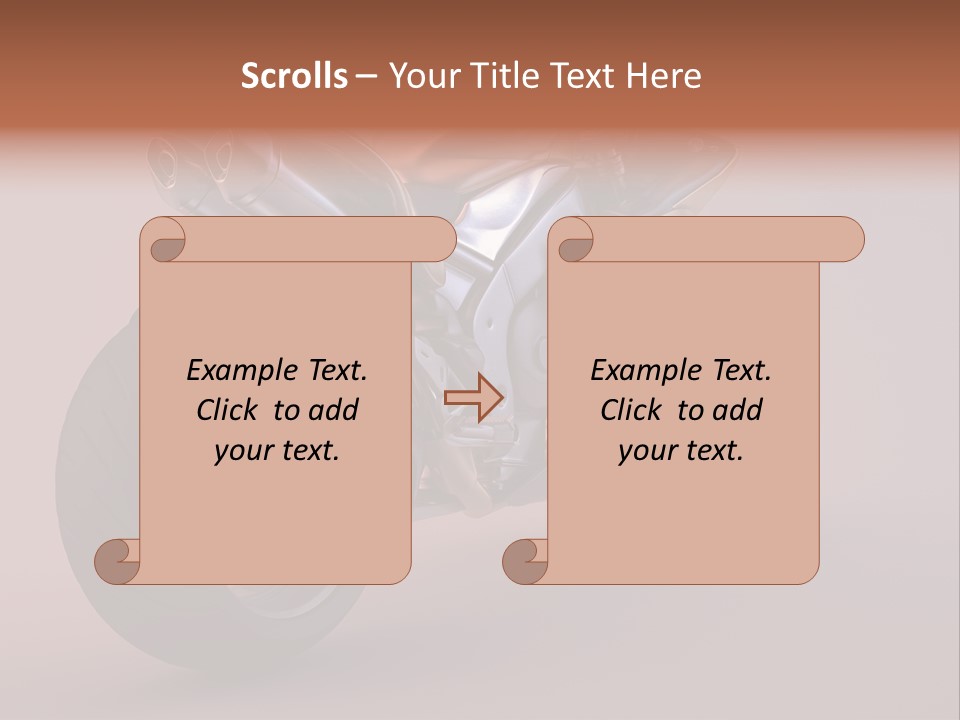 Scrolls – Your Title Text Here

Example Text. Click to add your text.

Example Text. Click to add your text.